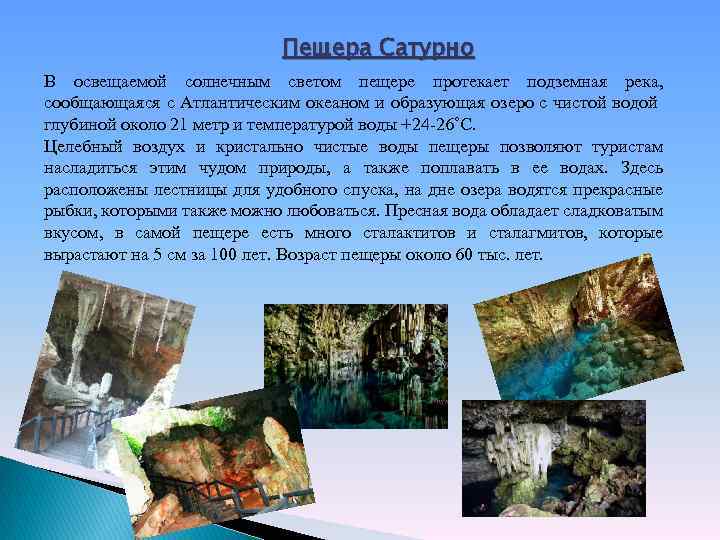 Пещера Сатурно

В освещаемой солнечным светом пещере протекает подземная река, сообщающаяся с Атлантическим океаном и образующая озеро с чистой водой глубиной около 21 метр и температурой воды +24-26°С.

Целебный воздух и кристально чистые воды пещеры позволяют туристам насладиться этим чудом природы, а также поплавать в ее водах. Здесь расположены лестницы для удобного спуска, на дне озера водятся прекрасные рыбки, которыми также можно любоваться. Пресная вода обладает сладковатым вкусом, в самой пещере есть много сталактитов и сталагмитов, которые вырастают на 5 см за 100 лет. Возраст пещеры около 60 тыс. лет.